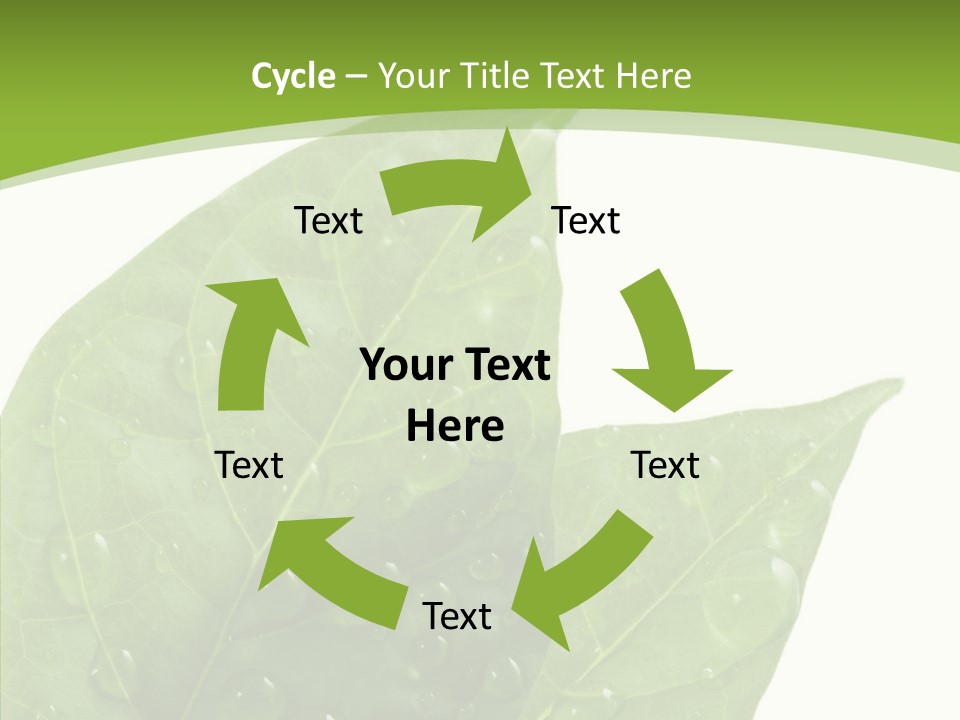 Cycle – Your Title Text Here

Text

Text

Your Text Here

Text

Text

Text